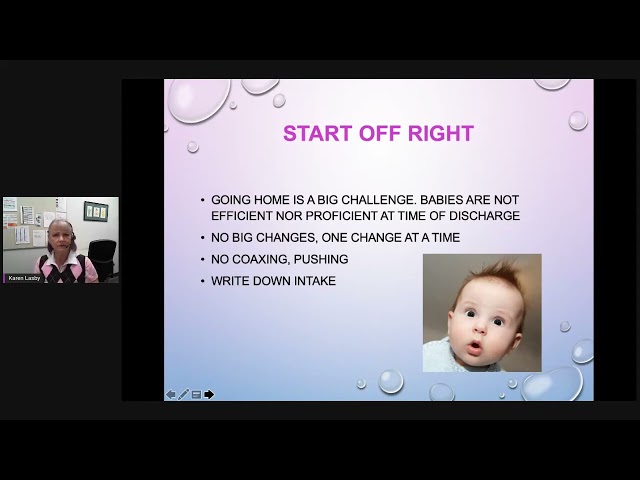 Karen Lasby

START OFF RIGHT

• GOING HOME IS A BIG CHALLENGE. BABIES ARE NOT EFFICIENT NOR PROFICIENT AT TIME OF DISCHARGE
• NO BIG CHANGES, ONE CHANGE AT A TIME
• NO COAXING, PUSHING
• WRITE DOWN INTAKE